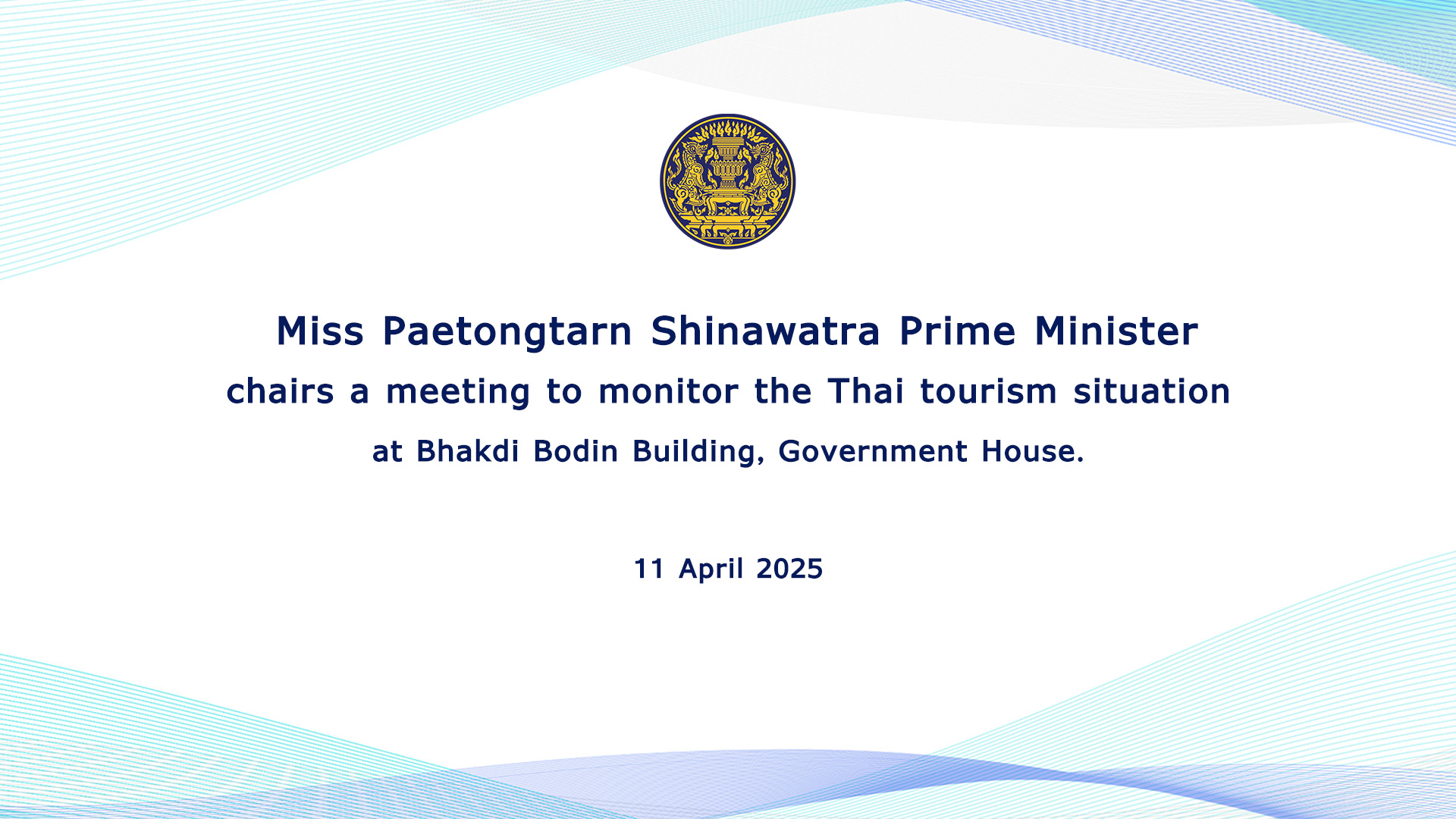 Miss Paetongtarn Shinawatra Prime Minister
chairs a meeting to monitor the Thai tourism situation
at Bhakdi Bodin Building, Government House.

11 April 2025